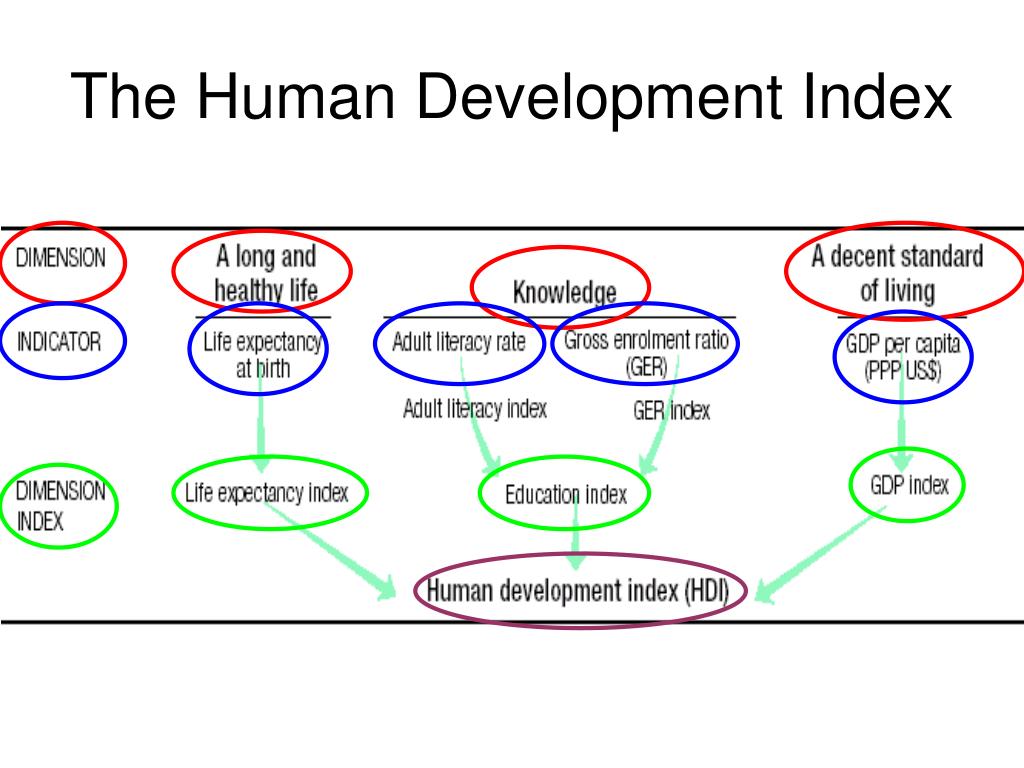 The Human Development Index

DIMENSION

A long and healthy life

Knowledge

A decent standard of living

INDICATOR

Life expectancy at birth

Adult literacy rate

Gross enrolment ratio (GER)

GDP per capita (PPP US$)

Adult literacy index

GER index

DIMENSION INDEX

Life expectancy index

Education index

GDP index

Human development index (HDI)